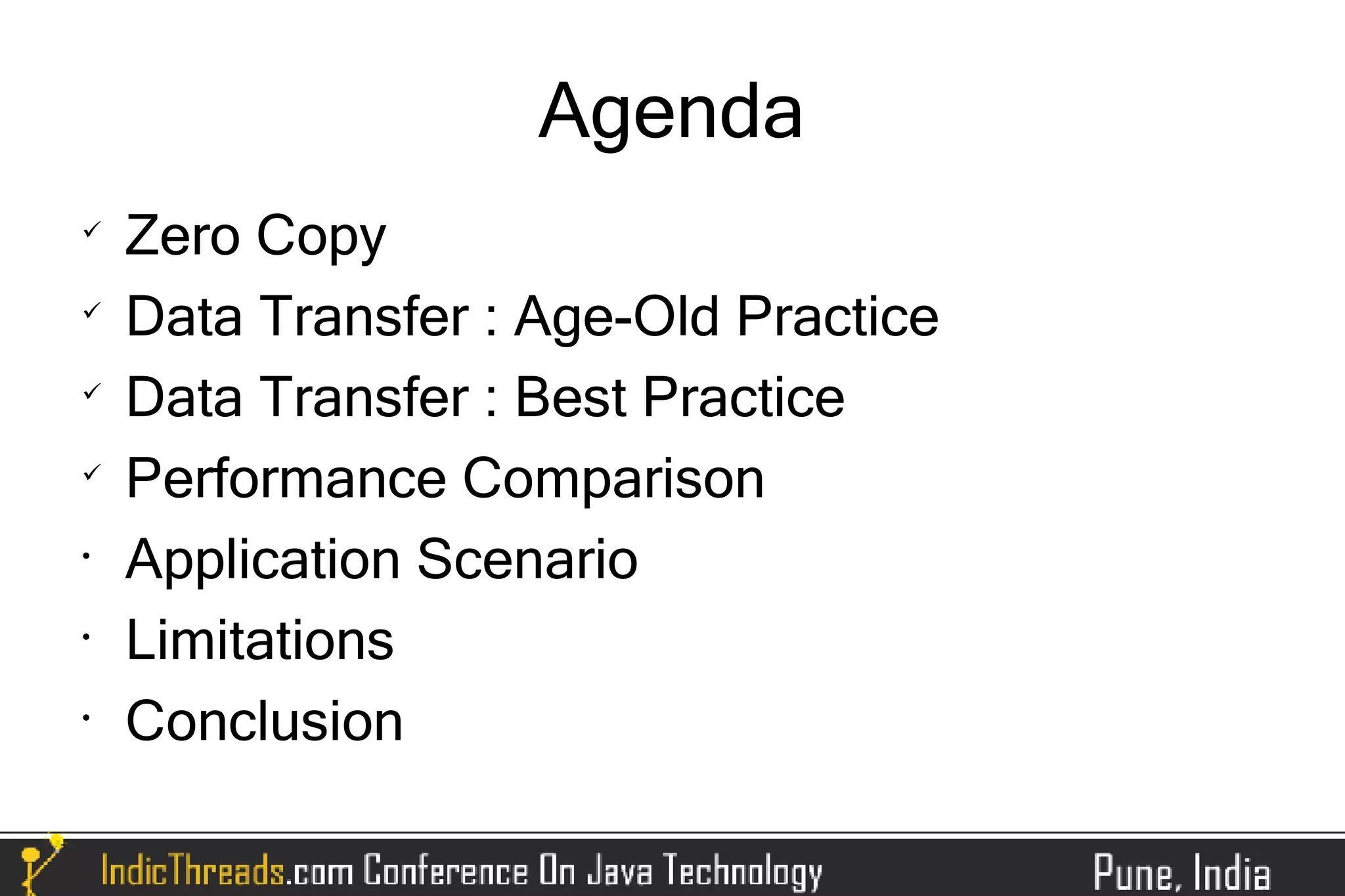 Agenda

✓ Zero Copy
✓ Data Transfer : Age-Old Practice
✓ Data Transfer : Best Practice
✓ Performance Comparison
• Application Scenario
• Limitations
• Conclusion

IndicThreads.com Conference On Java Technology Pune, India